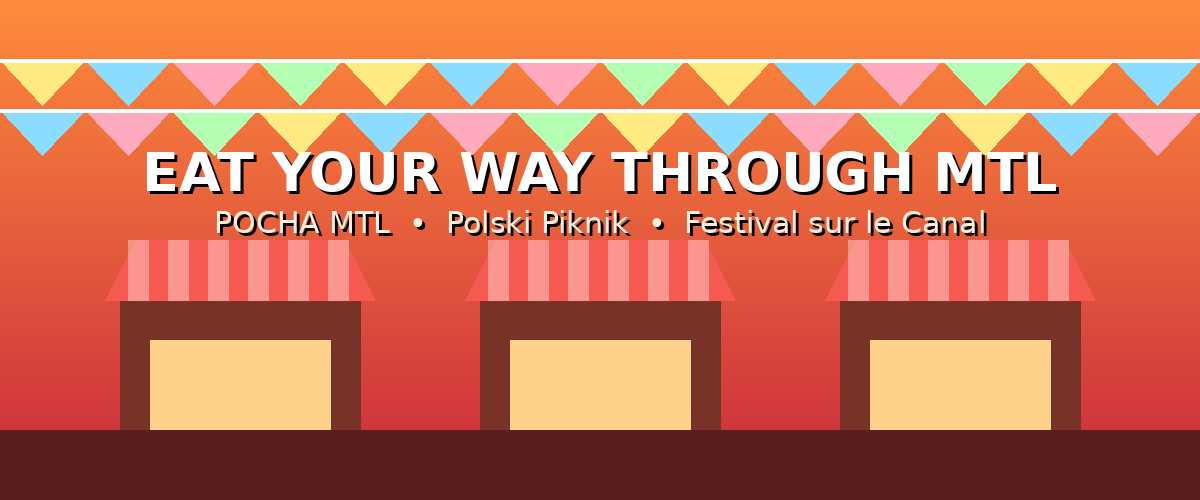 EAT YOUR WAY THROUGH MTL

POCHA MTL • Polski Piknik • Festival sur le Canal